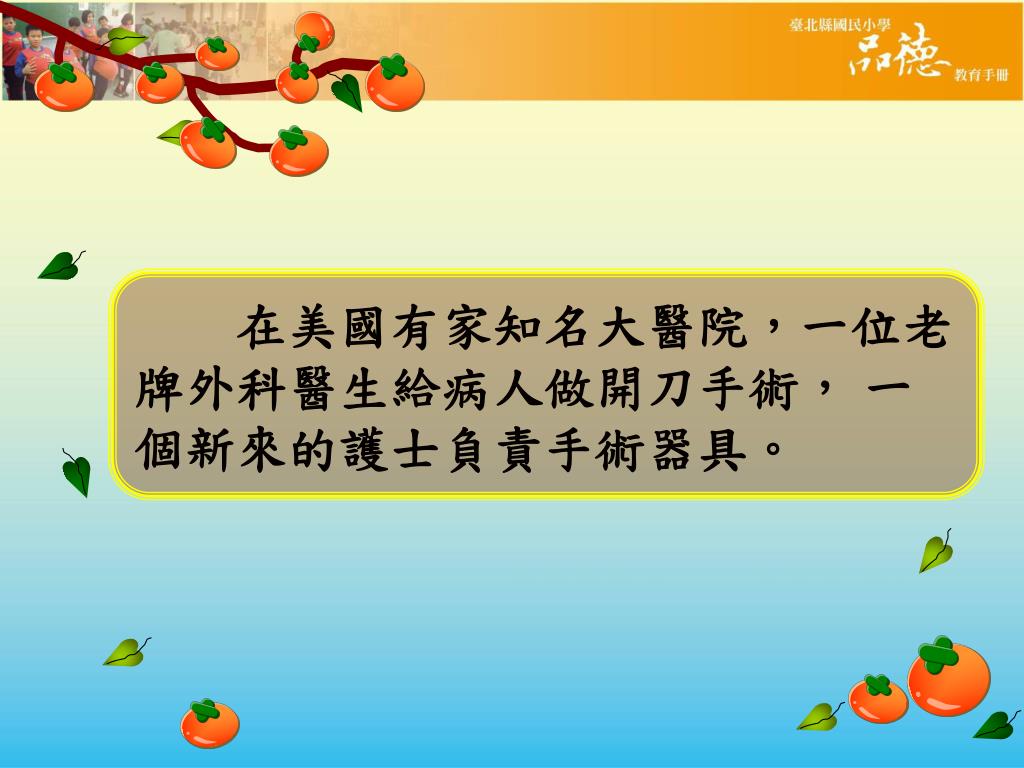 臺北縣國民小學
品德
教育手冊

在美國有家知名大醫院，一位老牌外科醫生給病人做開刀手術， 一個新來的護士負責手術器具。